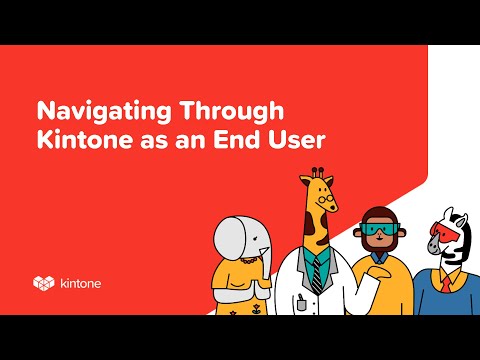 Navigating Through Kintone as an End User

kintone